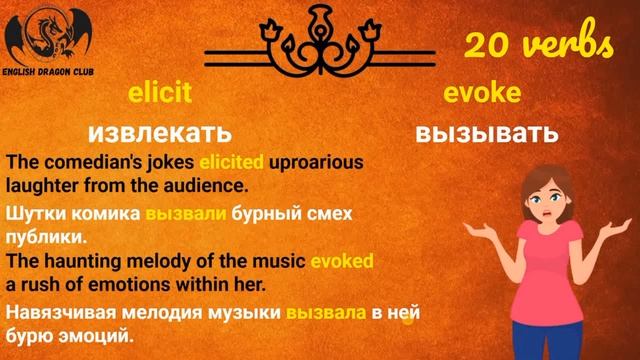 ENGLISH DRAGON CLUB

20 verbs

elicit

evoke

извлекать

вызывать

The comedian's jokes elicited uproarious laughter from the audience.

Шутки комика вызвали бурный смех публики.

The haunting melody of the music evoked a rush of emotions within her.

Навязчивая мелодия музыки вызвала в ней бурю эмоций.